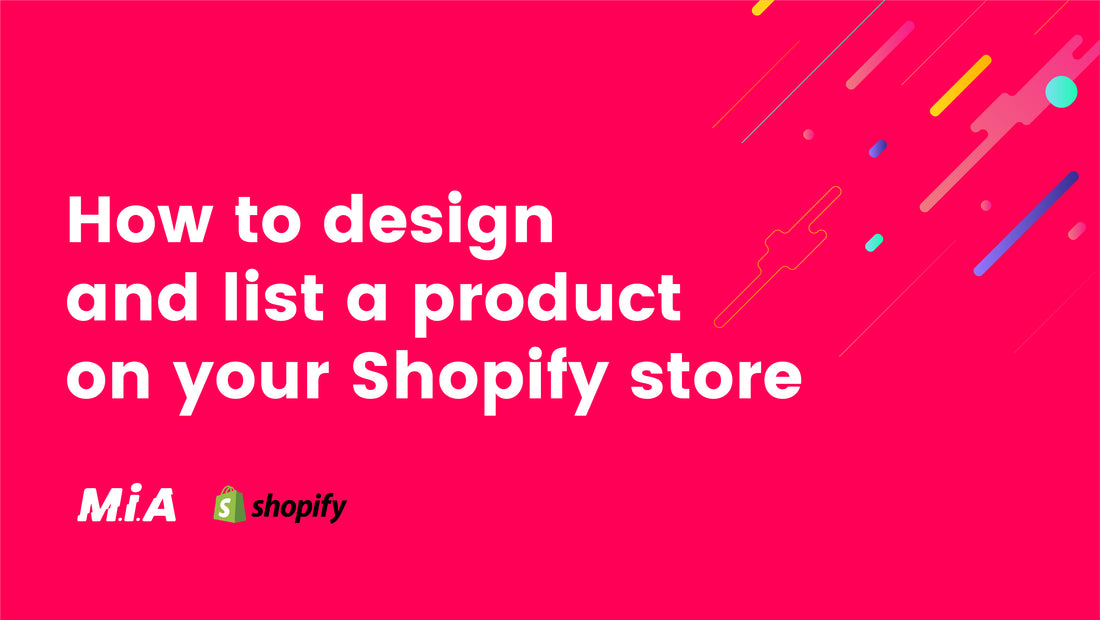 How to design and list a product on your Shopify store

M.i.A

shopify